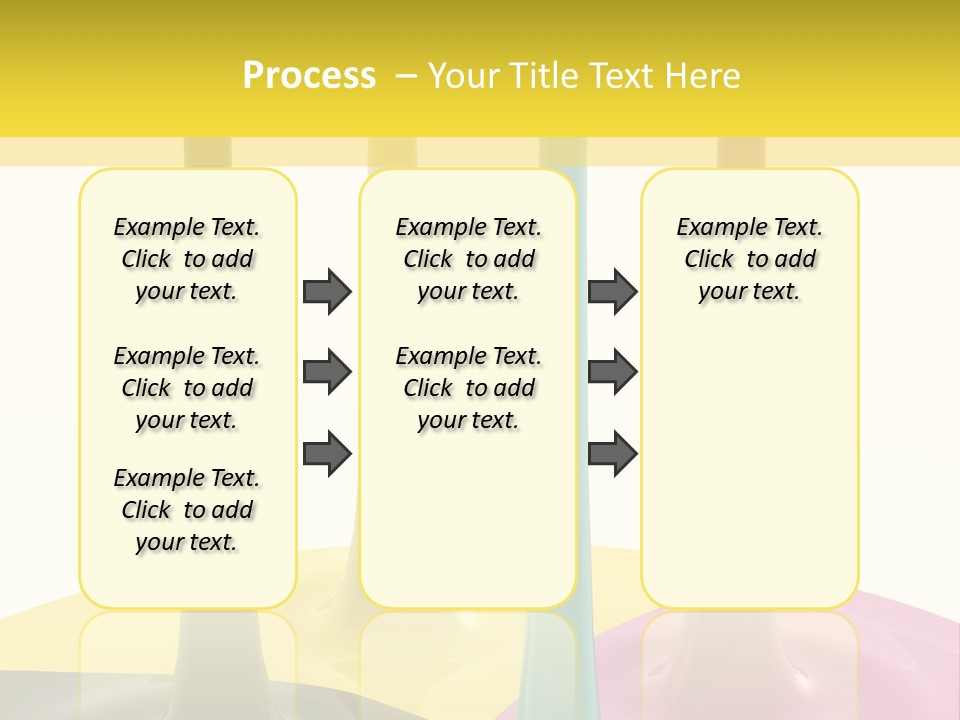 Process – Your Title Text Here

Example Text. Click to add your text.

Example Text. Click to add your text.

Example Text. Click to add your text.

Example Text. Click to add your text.

Example Text. Click to add your text.

Example Text. Click to add your text.